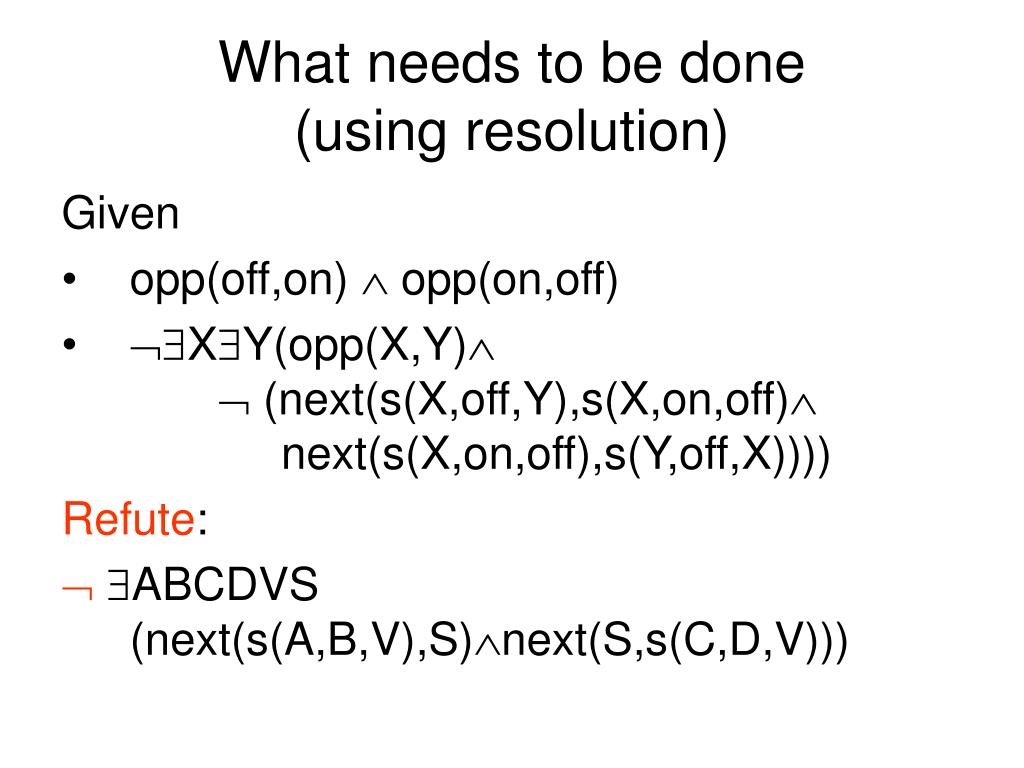 What needs to be done
(using resolution)

Given

• opp(off,on) $\wedge$ opp(on,off)

• $\neg\exists$X$\exists$Y(opp(X,Y)$\wedge$
$\neg$ (next(s(X,off,Y),s(X,on,off)$\wedge$
next(s(X,on,off),s(Y,off,X))))

Refute:

$\neg$ $\exists$ABCDVS
(next(s(A,B,V),S)$\wedge$next(S,s(C,D,V)))